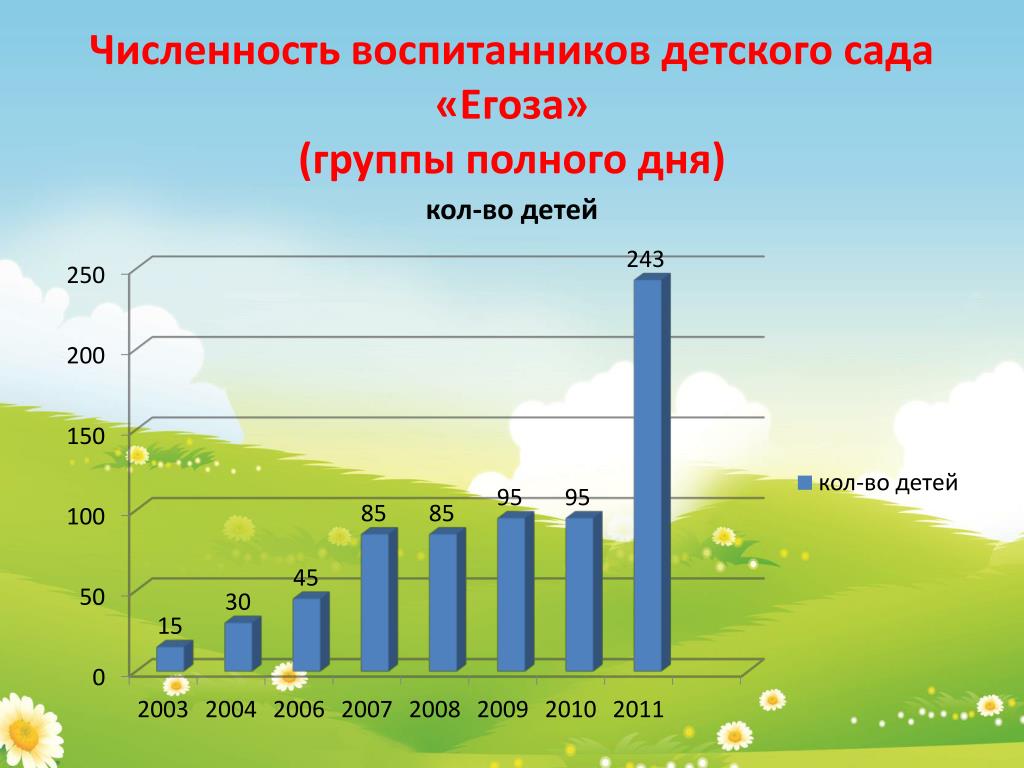 Численность воспитанников детского сада «Егоза»
(группы полного дня)

кол-во детей

250
200
150
100
50
0

15
30
45
85
85
95
95
243

2003 2004 2006 2007 2008 2009 2010 2011

кол-во детей